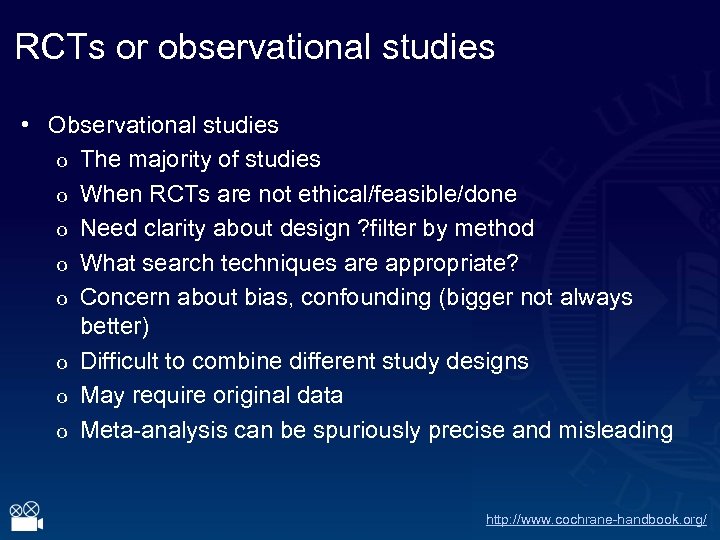 RCTs or observational studies

• Observational studies
o The majority of studies
o When RCTs are not ethical/feasible/done
o Need clarity about design ?filter by method
o What search techniques are appropriate?
o Concern about bias, confounding (bigger not always better)
o Difficult to combine different study designs
o May require original data
o Meta-analysis can be spuriously precise and misleading

http://www.cochrane-handbook.org/